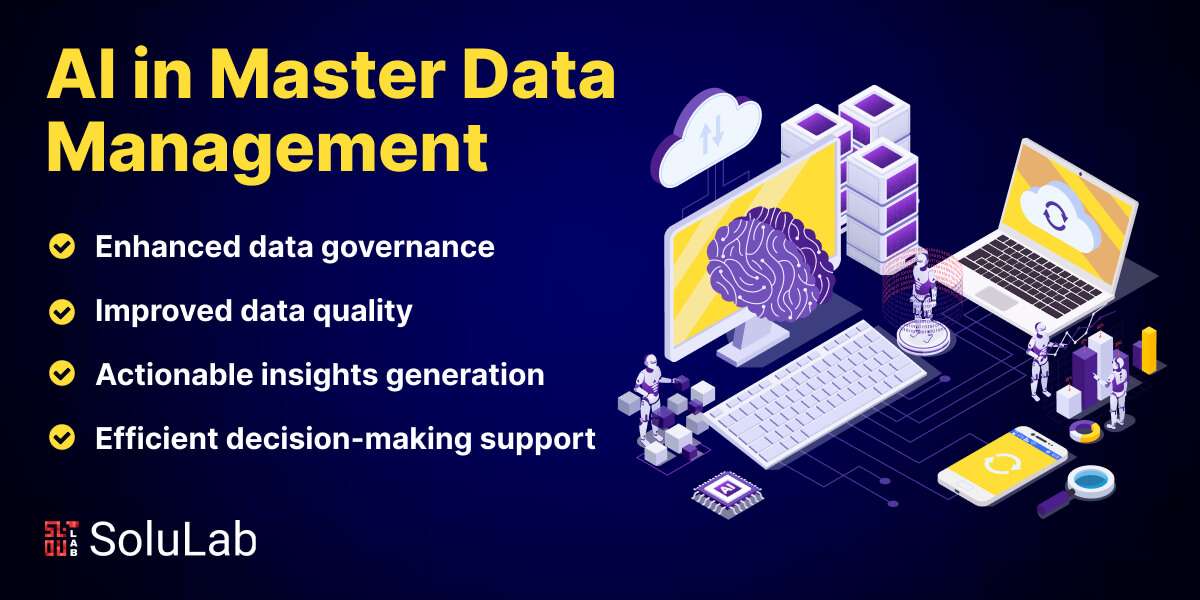 AI in Master Data Management

Enhanced data governance

Improved data quality

Actionable insights generation

Efficient decision-making support

SoluLab